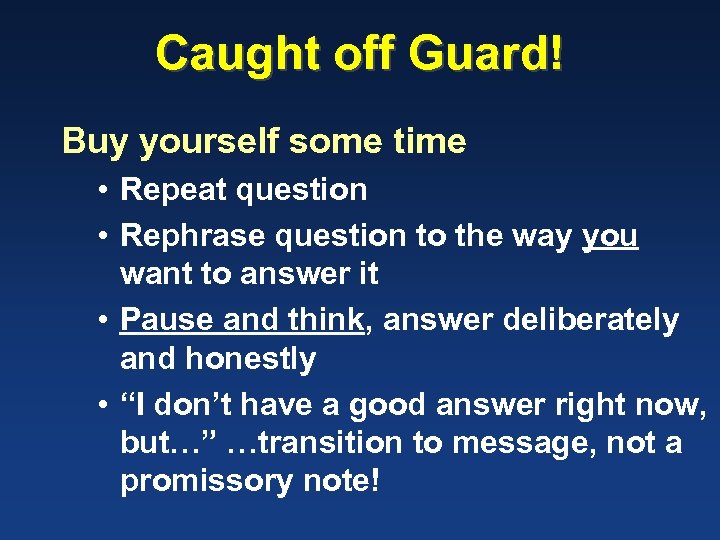 Caught off Guard!

Buy yourself some time

• Repeat question
• Rephrase question to the way you want to answer it
• Pause and think, answer deliberately and honestly
• “I don’t have a good answer right now, but…” …transition to message, not a promissory note!